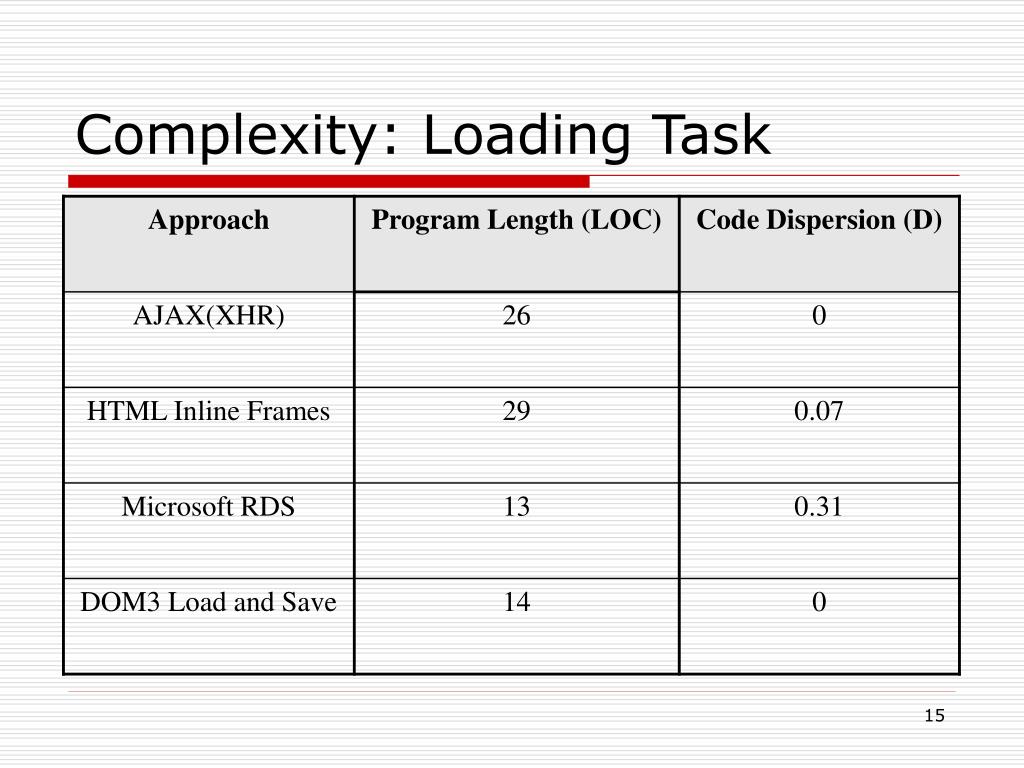 Complexity: Loading Task

| Approach | Program Length (LOC) | Code Dispersion (D) |
|---|---|---|
| AJAX(XHR) | 26 | 0 |
| HTML Inline Frames | 29 | 0.07 |
| Microsoft RDS | 13 | 0.31 |
| DOM3 Load and Save | 14 | 0 |

15